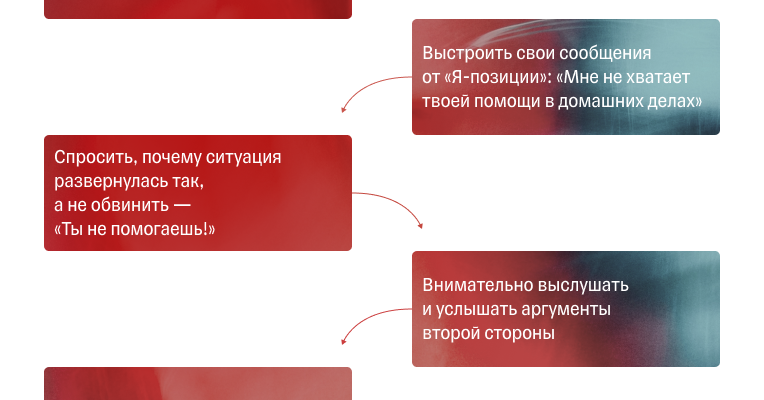 Выстроить свои сообщения от «Я-позиции»: «Мне не хватает твоей помощи в домашних делах»

Спросить, почему ситуация развернулась так, а не обвинить — «Ты не помогаешь!»

Внимательно выслушать и услышать аргументы второй стороны